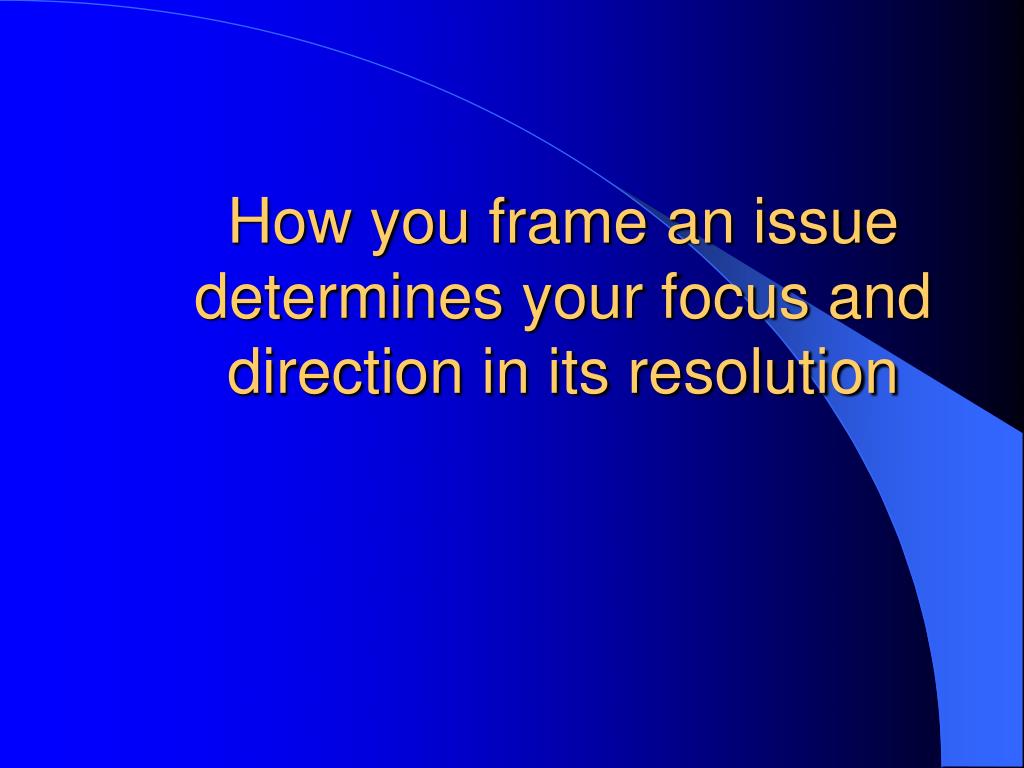 How you frame an issue determines your focus and direction in its resolution